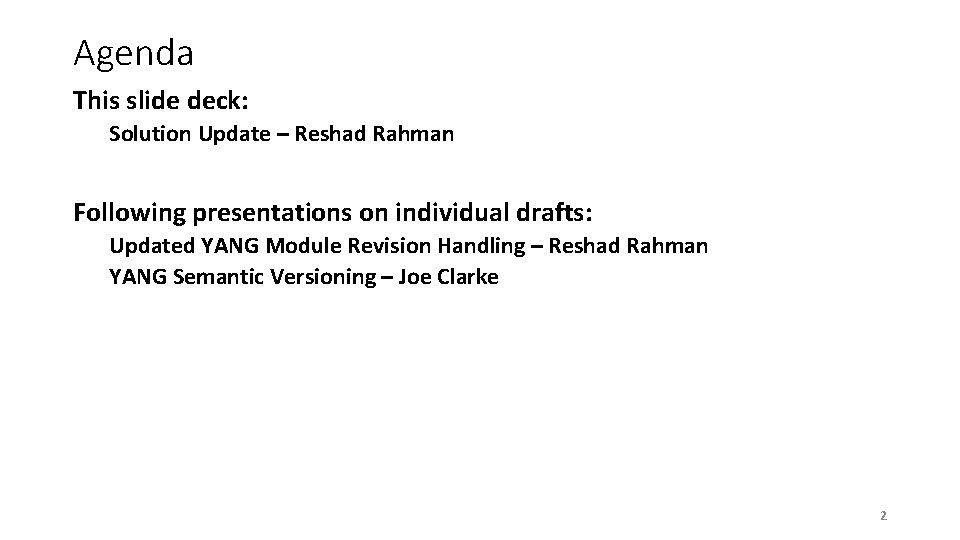 Agenda

This slide deck:

Solution Update – Reshad Rahman

Following presentations on individual drafts:

Updated YANG Module Revision Handling – Reshad Rahman
YANG Semantic Versioning – Joe Clarke

2